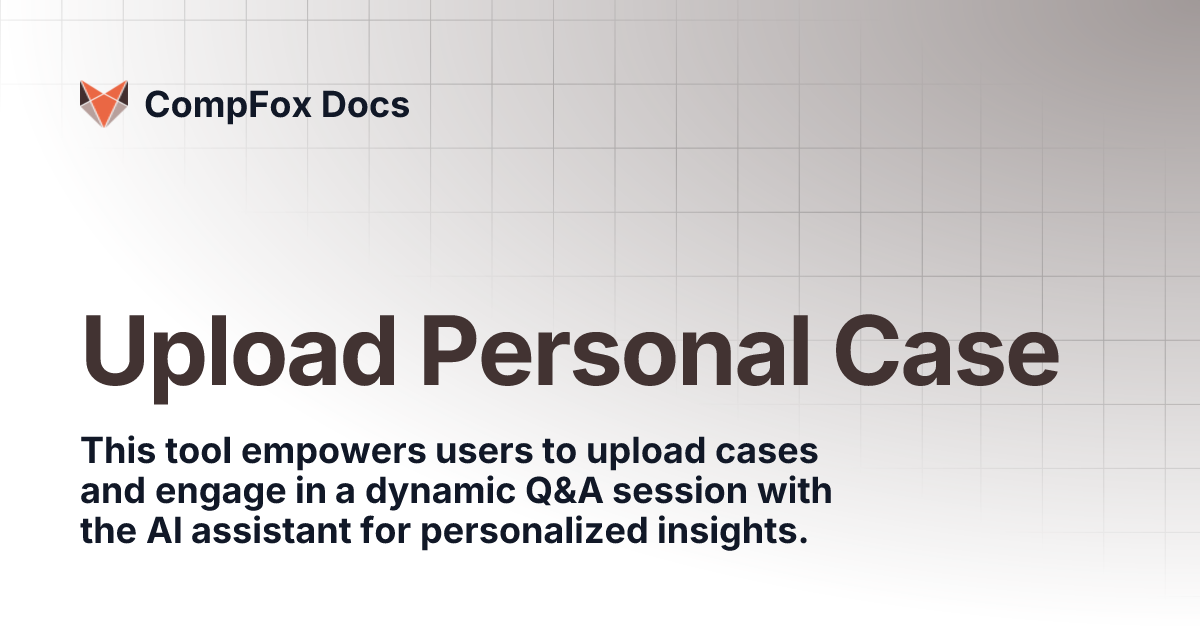 CompFox Docs

Upload Personal Case

This tool empowers users to upload cases and engage in a dynamic Q&A session with the AI assistant for personalized insights.